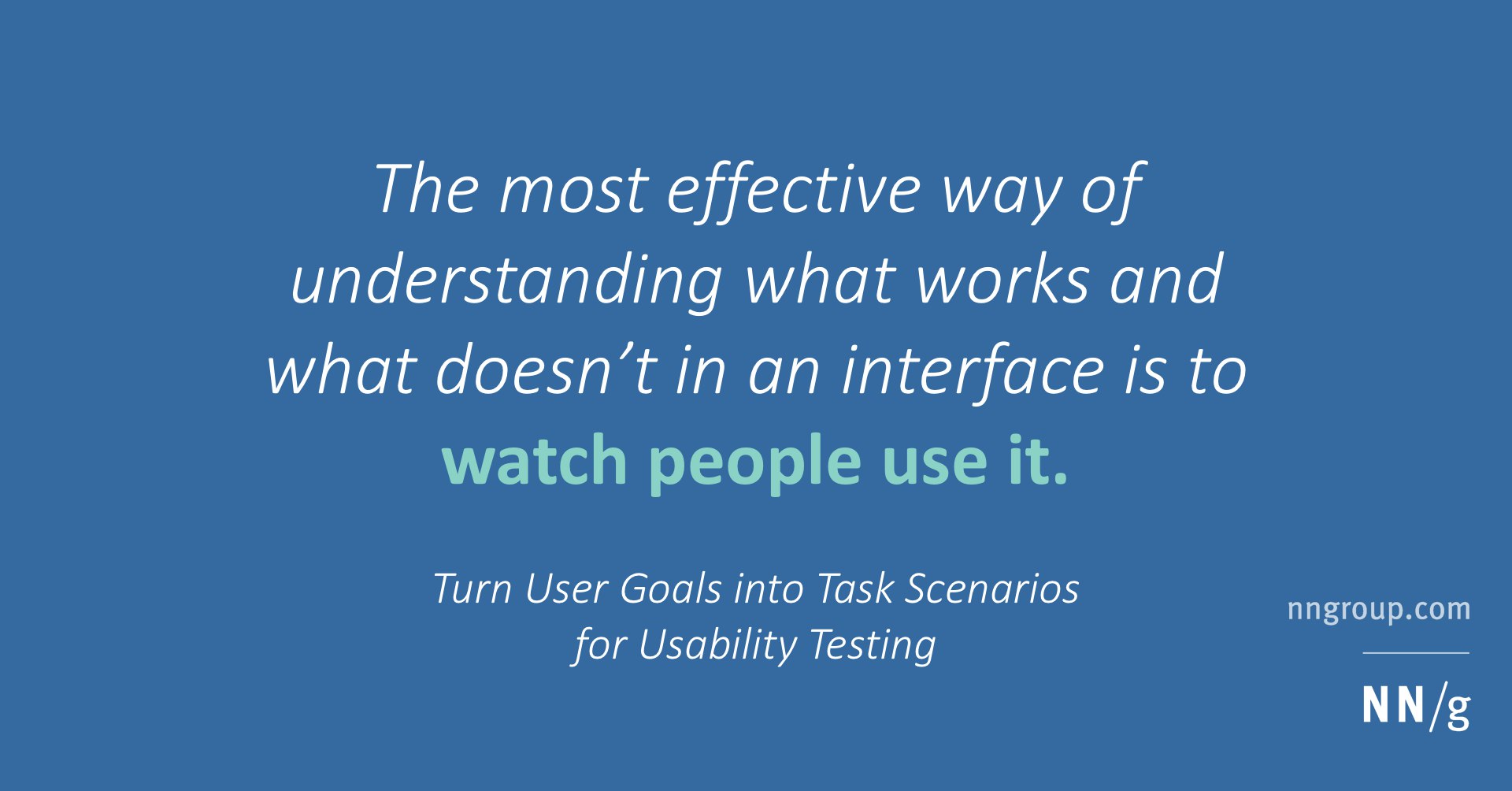 The most effective way of understanding what works and what doesn’t in an interface is to watch people use it.

Turn User Goals into Task Scenarios for Usability Testing

nngroup.com

NN/g